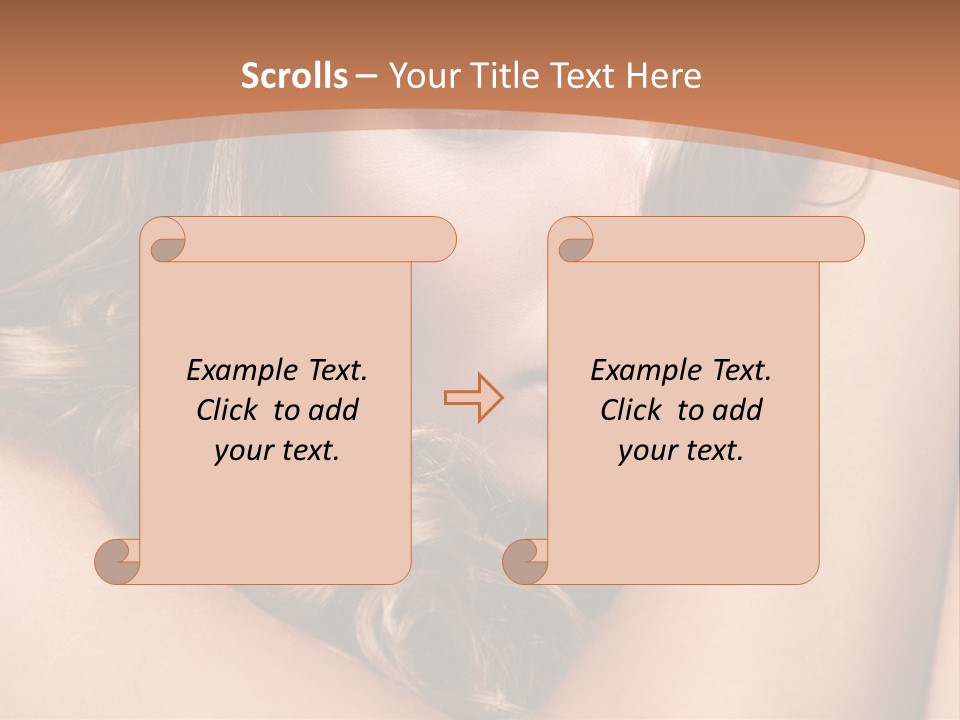 Scrolls – Your Title Text Here

Example Text. Click to add your text.

Example Text. Click to add your text.